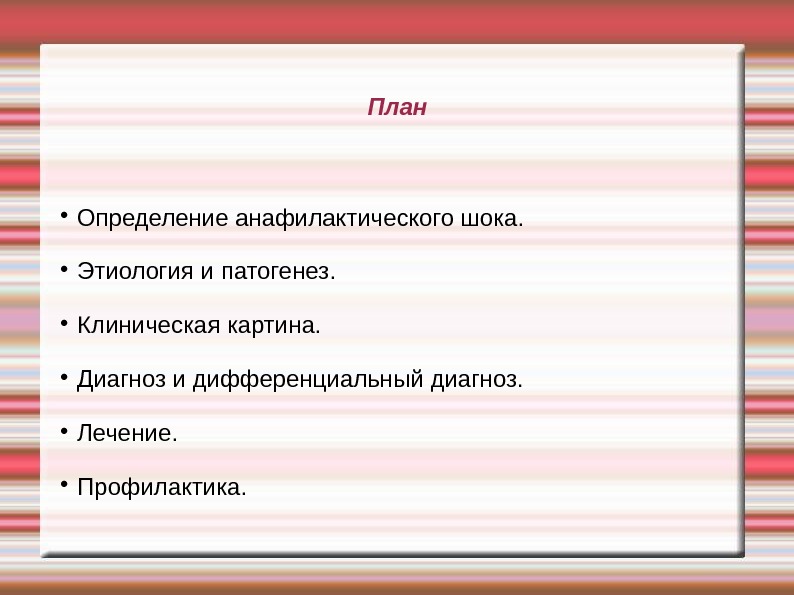 План

• Определение анафилактического шока.

• Этиология и патогенез.

• Клиническая картина.

• Диагноз и дифференциальный диагноз.

• Лечение.

• Профилактика.